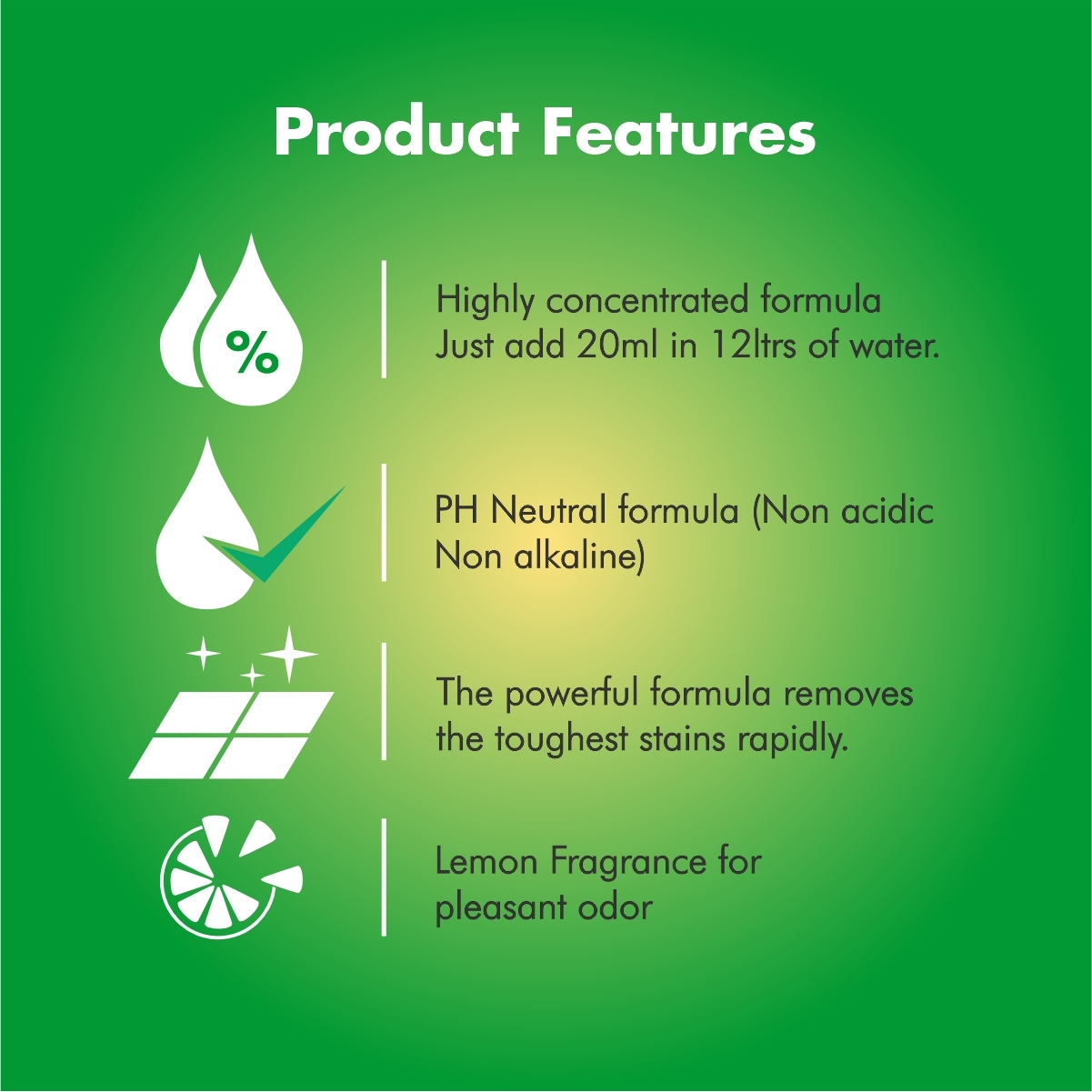 Product Features

%

Highly concentrated formula Just add 20ml in 12ltrs of water.

PH Neutral formula (Non acidic Non alkaline)

The powerful formula removes the toughest stains rapidly.

Lemon Fragrance for pleasant odor